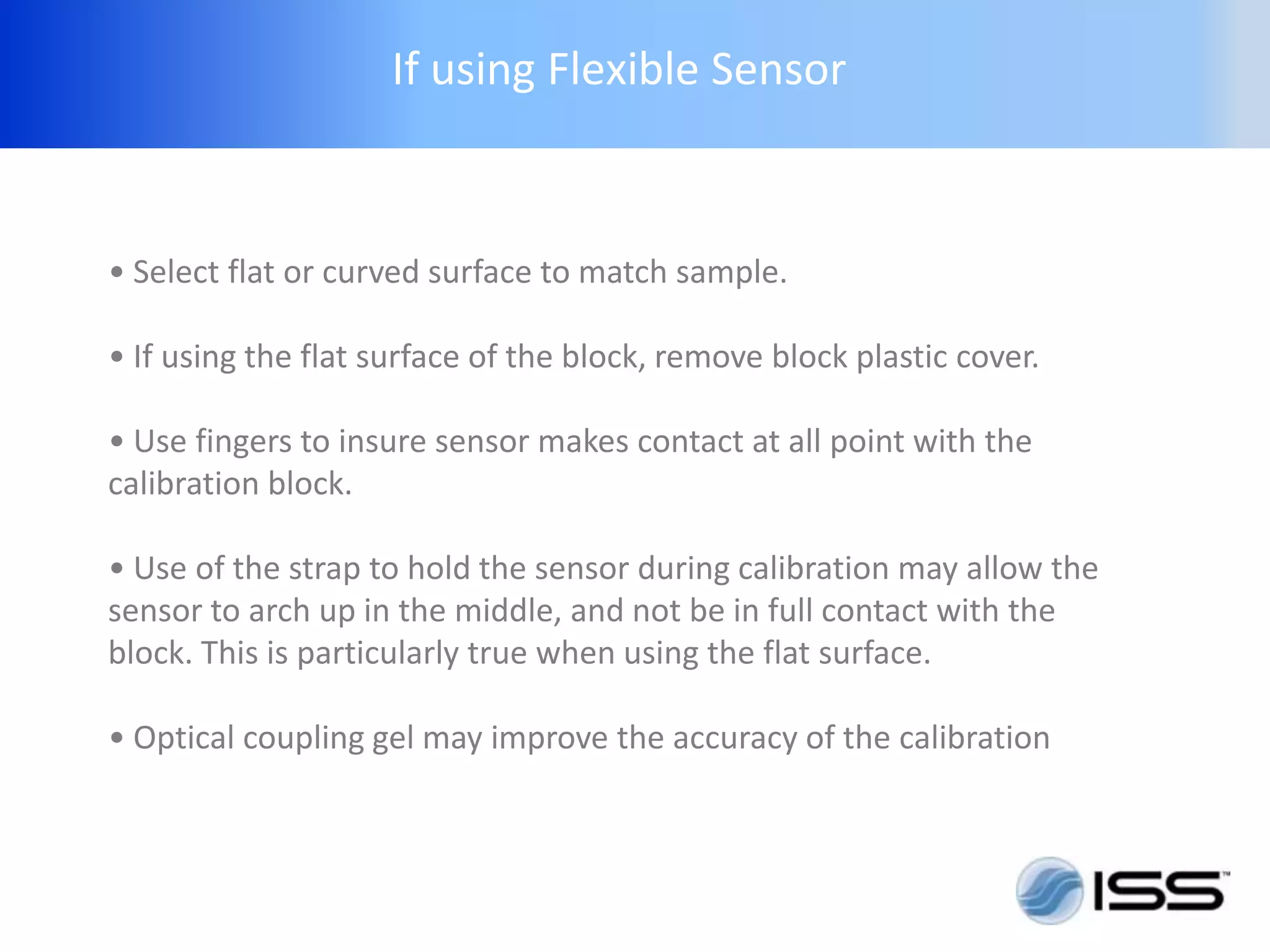 If using Flexible Sensor

• Select flat or curved surface to match sample.

• If using the flat surface of the block, remove block plastic cover.

• Use fingers to insure sensor makes contact at all point with the calibration block.

• Use of the strap to hold the sensor during calibration may allow the sensor to arch up in the middle, and not be in full contact with the block. This is particularly true when using the flat surface.

• Optical coupling gel may improve the accuracy of the calibration

ISS™